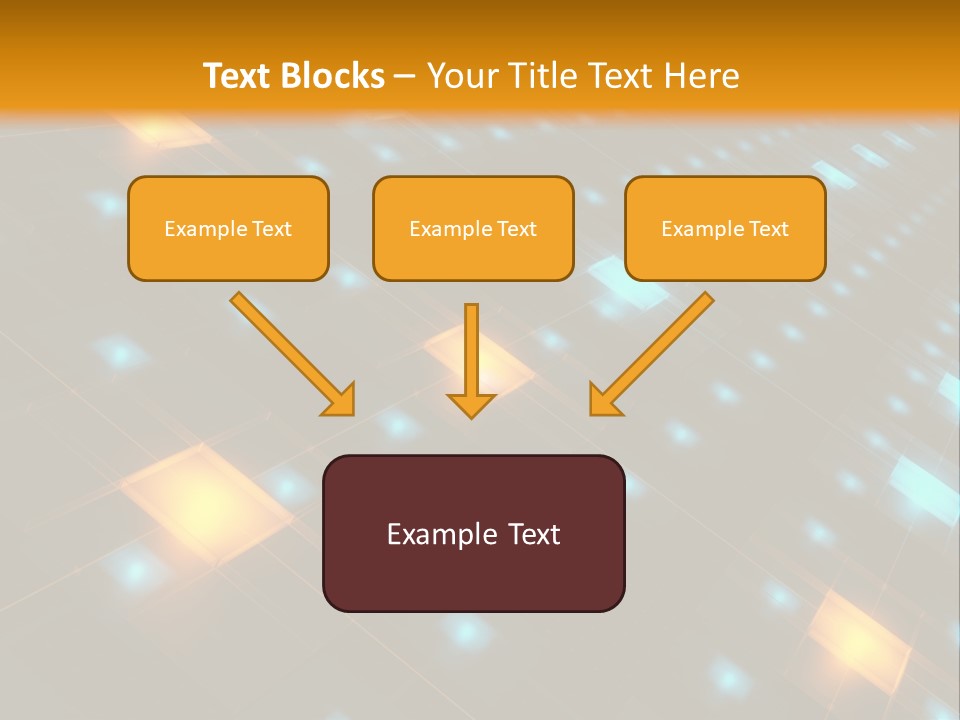 Text Blocks – Your Title Text Here

Example Text

Example Text

Example Text

Example Text